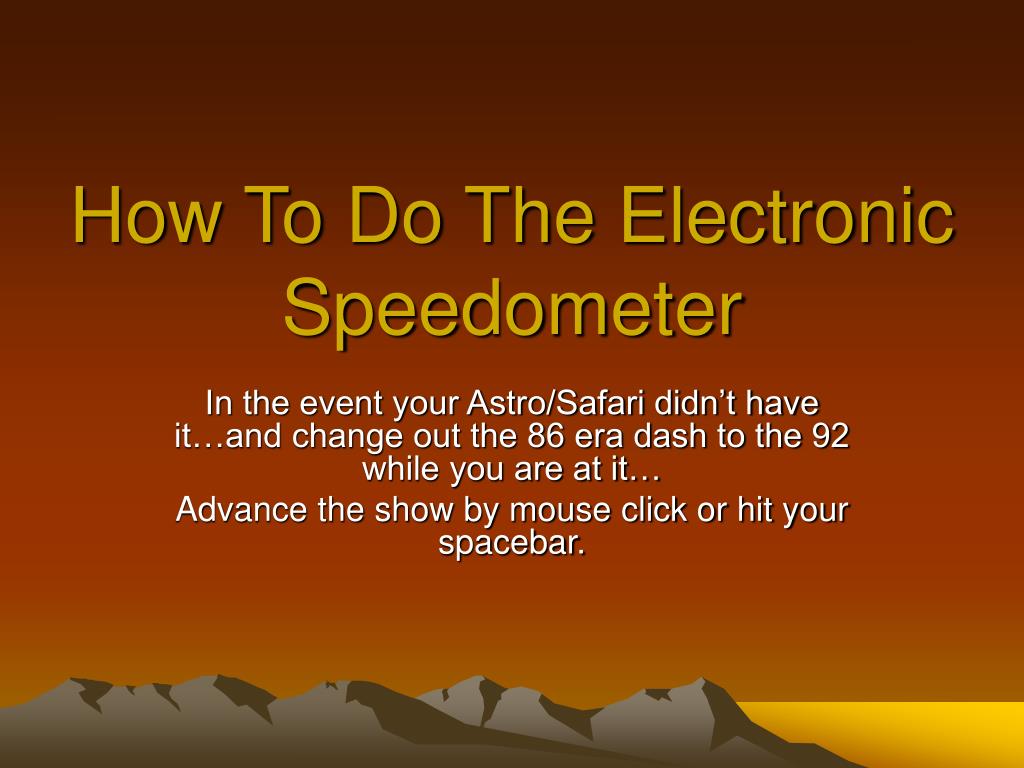 How To Do The Electronic Speedometer

In the event your Astro/Safari didn’t have it…and change out the 86 era dash to the 92 while you are at it…

Advance the show by mouse click or hit your spacebar.